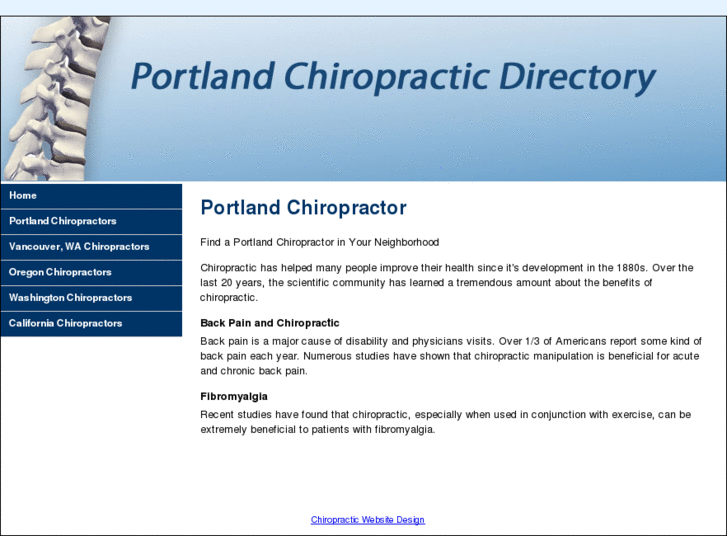 Portland Chiropractic Directory

Home
Portland Chiropractors
Vancouver, WA Chiropractors
Oregon Chiropractors
Washington Chiropractors
California Chiropractors

Portland Chiropractor

Find a Portland Chiropractor in Your Neighborhood

Chiropractic has helped many people improve their health since it's development in the 1880s. Over the last 20 years, the scientific community has learned a tremendous amount about the benefits of chiropractic.

Back Pain and Chiropractic

Back pain is a major cause of disability and physicians visits. Over 1/3 of Americans report some kind of back pain each year. Numerous studies have shown that chiropractic manipulation is beneficial for acute and chronic back pain.

Fibromyalgia

Recent studies have found that chiropractic, especially when used in conjunction with exercise, can be extremely beneficial to patients with fibromyalgia.

Chiropractic Website Design